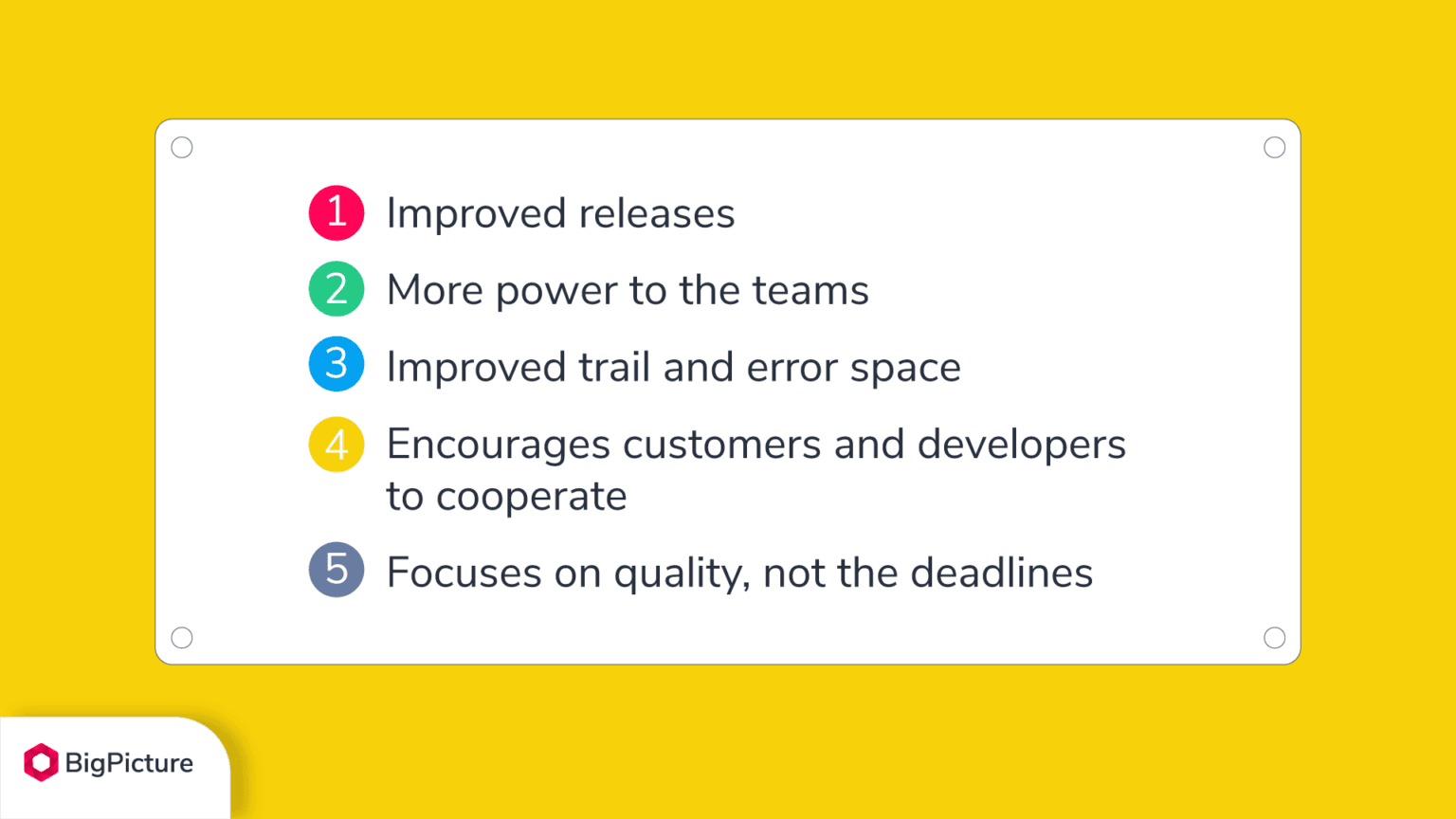 1 Improved releases

2 More power to the teams

3 Improved trail and error space

4 Encourages customers and developers to cooperate

5 Focuses on quality, not the deadlines

BigPicture